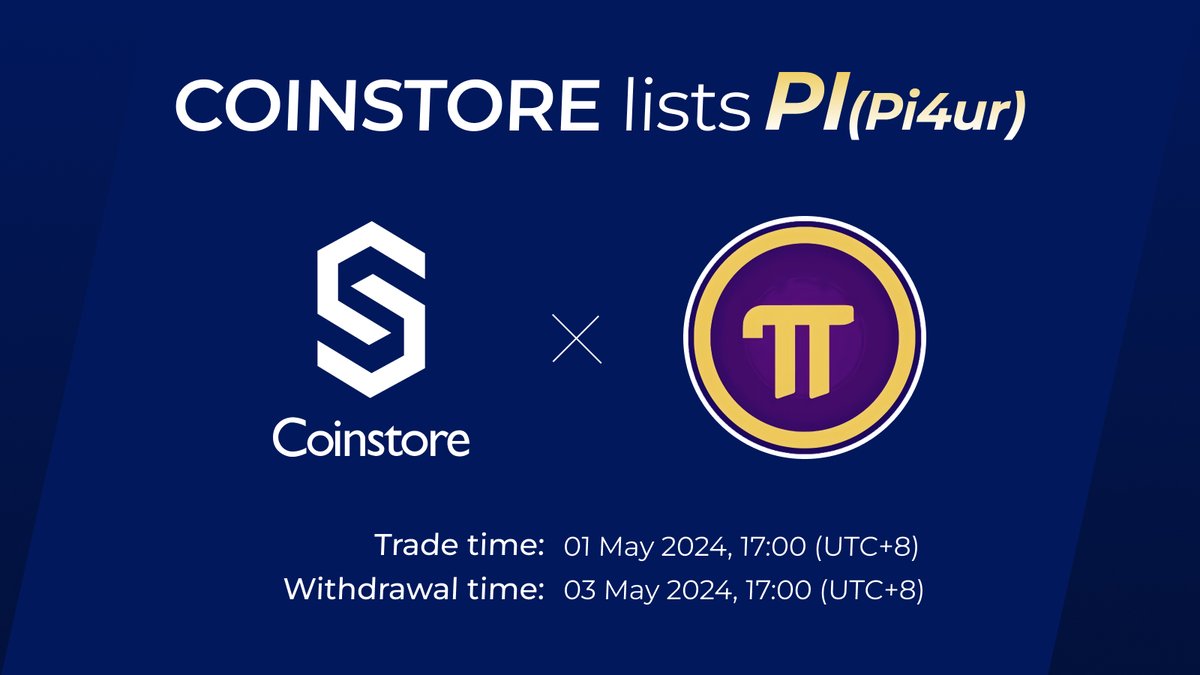 COINSTORE lists PI(Pi4ur)

Coinstore

Trade time: 01 May 2024, 17:00 (UTC+8)
Withdrawal time: 03 May 2024, 17:00 (UTC+8)